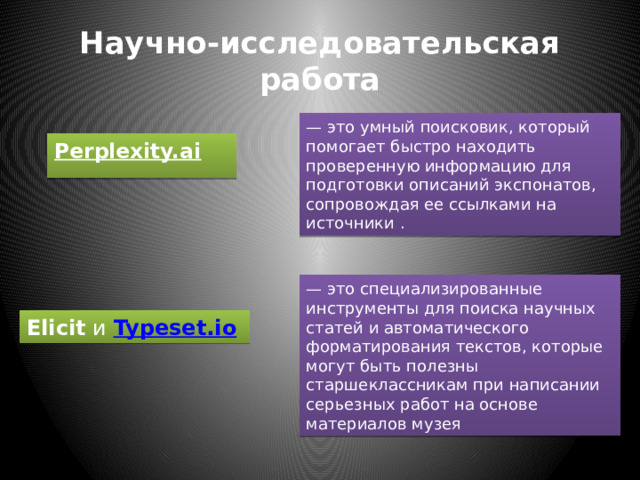 Научно-исследовательская работа

Perplexity.ai

— это умный поисковик, который помогает быстро находить проверенную информацию для подготовки описаний экспонатов, сопровождая ее ссылками на источники .

Elicit и Typeset.io

— это специализированные инструменты для поиска научных статей и автоматического форматирования текстов, которые могут быть полезны старшеклассникам при написании серьезных работ на основе материалов музея